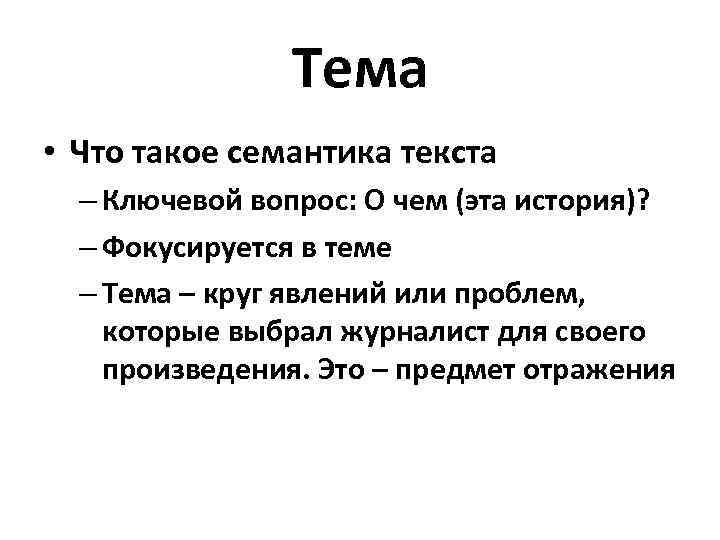 Тема

• Что такое семантика текста
– Ключевой вопрос: О чем (эта история)?
– Фокусируется в теме
– Тема – круг явлений или проблем, которые выбрал журналист для своего произведения. Это – предмет отражения